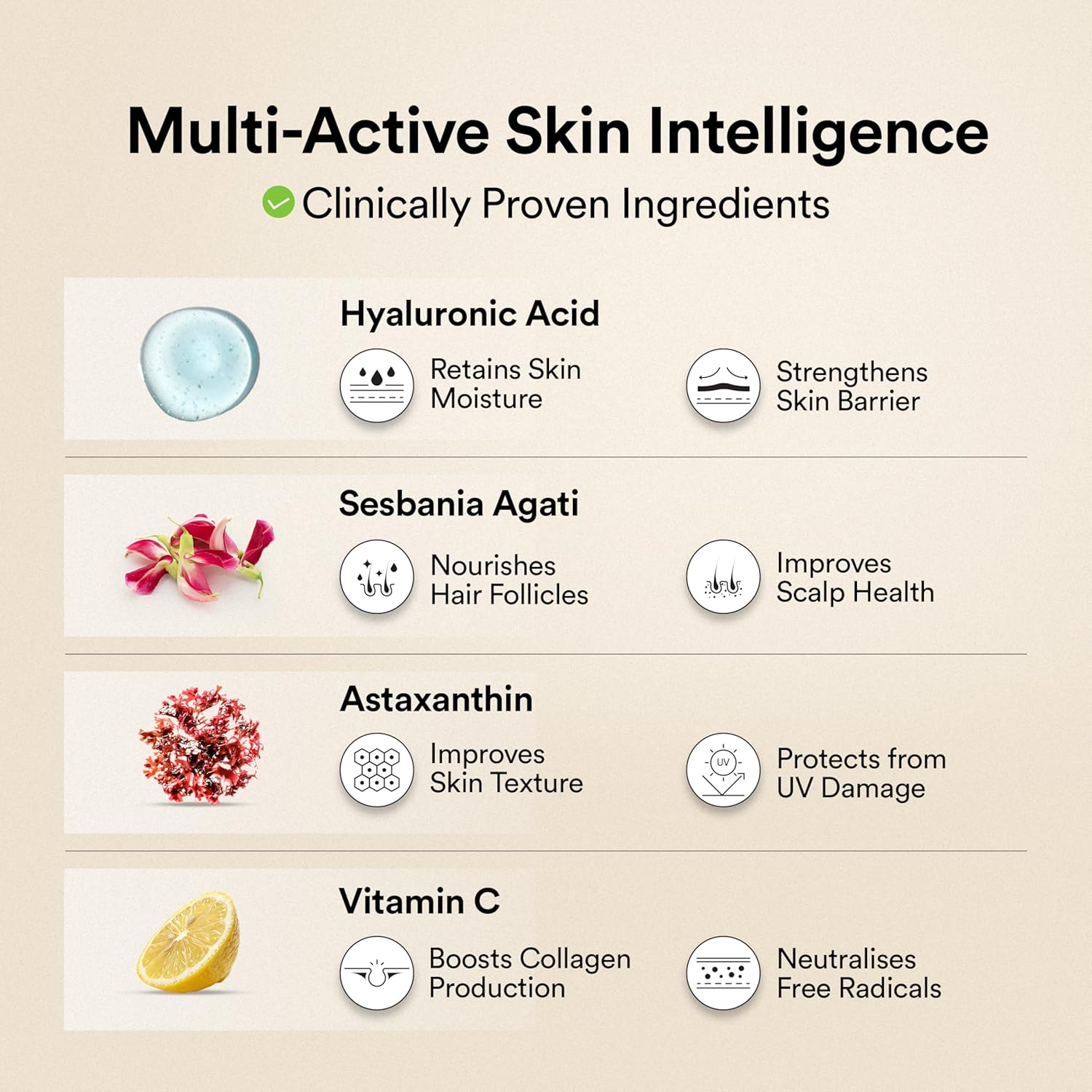 Multi-Active Skin Intelligence

Clinically Proven Ingredients

Hyaluronic Acid

Retains Skin Moisture

Strengthens Skin Barrier

Sesbania Agati

Nourishes Hair Follicles

Improves Scalp Health

Astaxanthin

Improves Skin Texture

UV

Protects from UV Damage

Vitamin C

Boosts Collagen Production

Neutralises Free Radicals